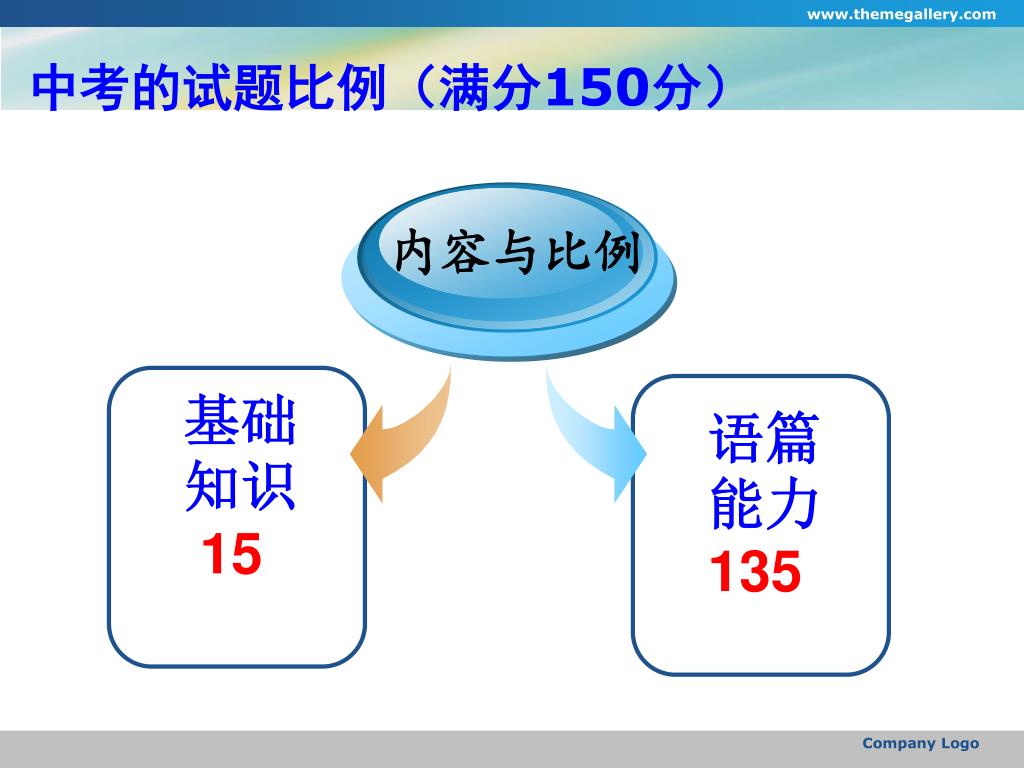 www.themegallery.com

中考的试题比例（满分150分）

内容与比例

基础知识
15

语篇能力
135

Company Logo